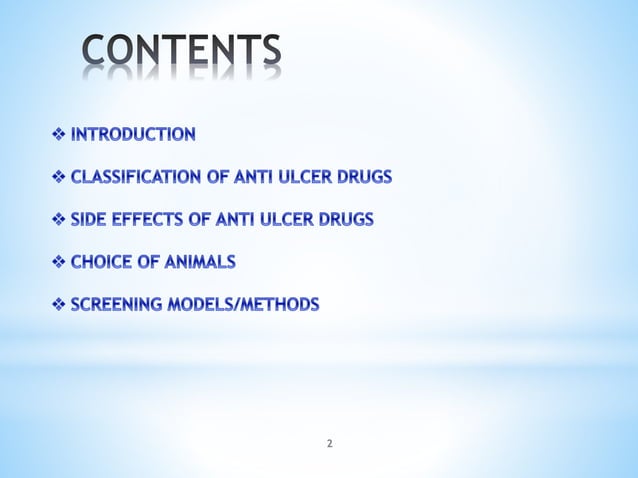 CONTENTS

❖ INTRODUCTION

❖ CLASSIFICATION OF ANTI ULCER DRUGS

❖ SIDE EFFECTS OF ANTI ULCER DRUGS

❖ CHOICE OF ANIMALS

❖ SCREENING MODELS/METHODS

2